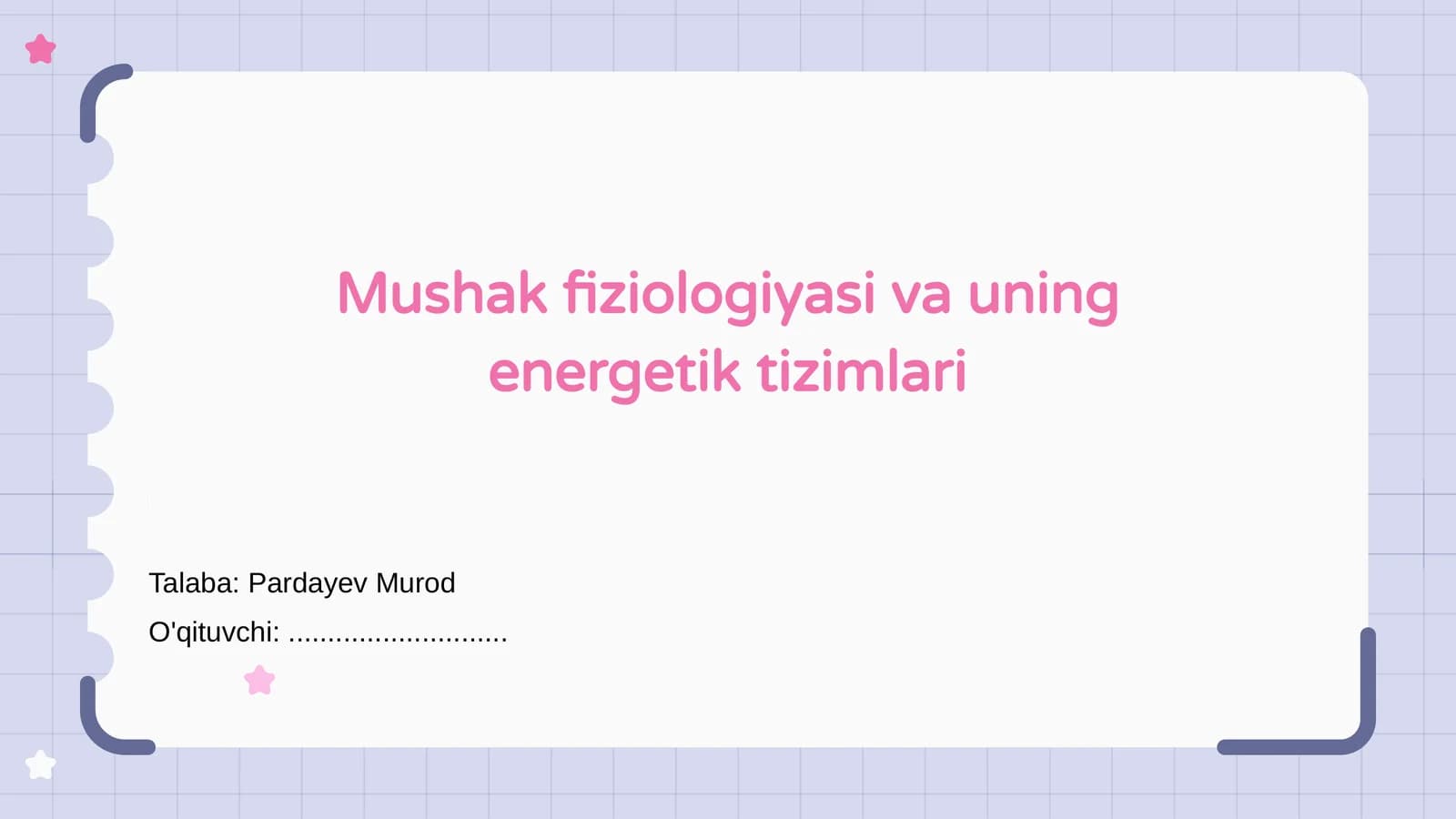 Mushak fiziologiyasi va uning energetik tizimlari

Talaba: Pardayev Murod
O'qituvchi: ............................